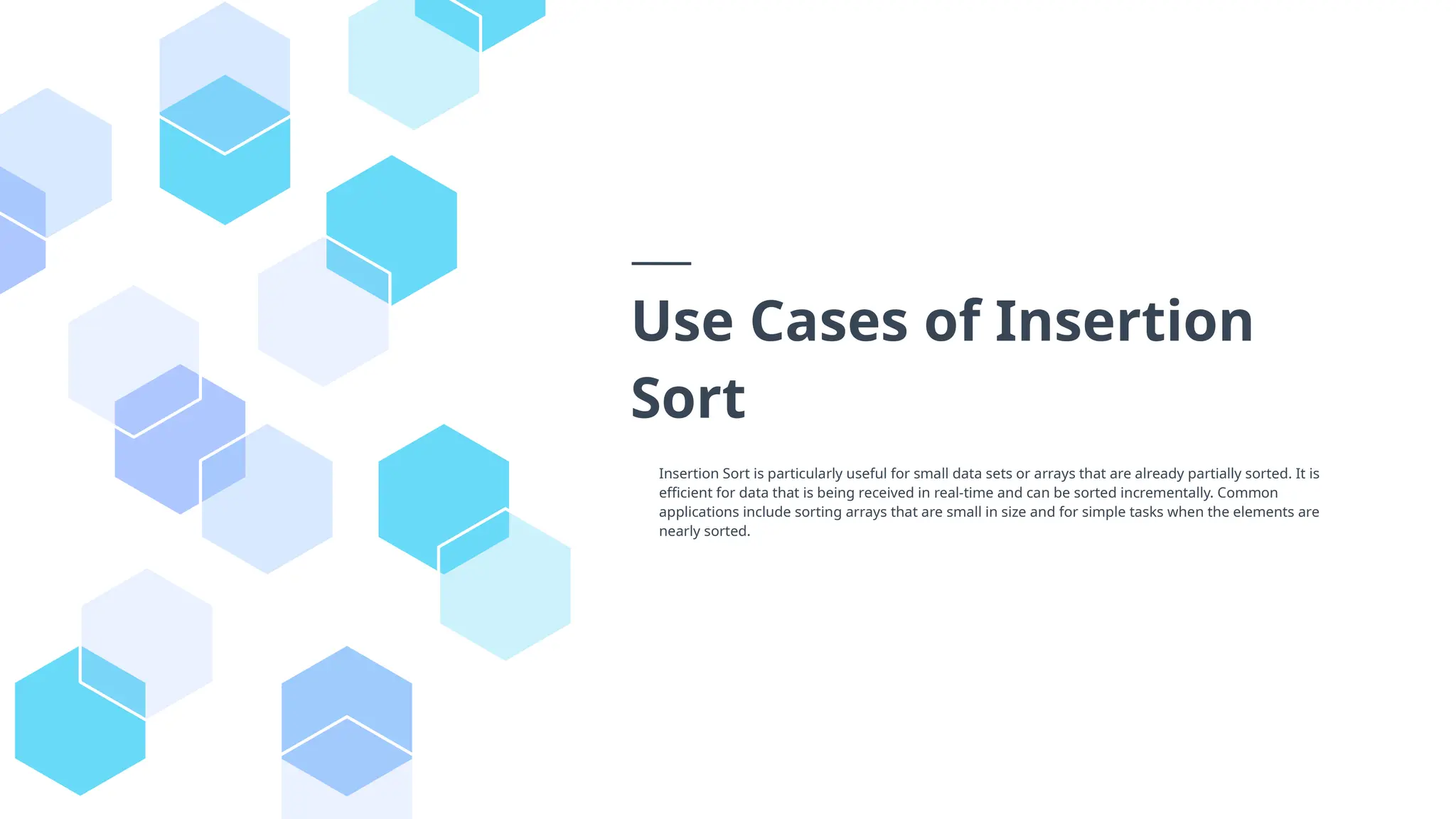 Use Cases of Insertion Sort

Insertion Sort is particularly useful for small data sets or arrays that are already partially sorted. It is efficient for data that is being received in real-time and can be sorted incrementally. Common applications include sorting arrays that are small in size and for simple tasks when the elements are nearly sorted.